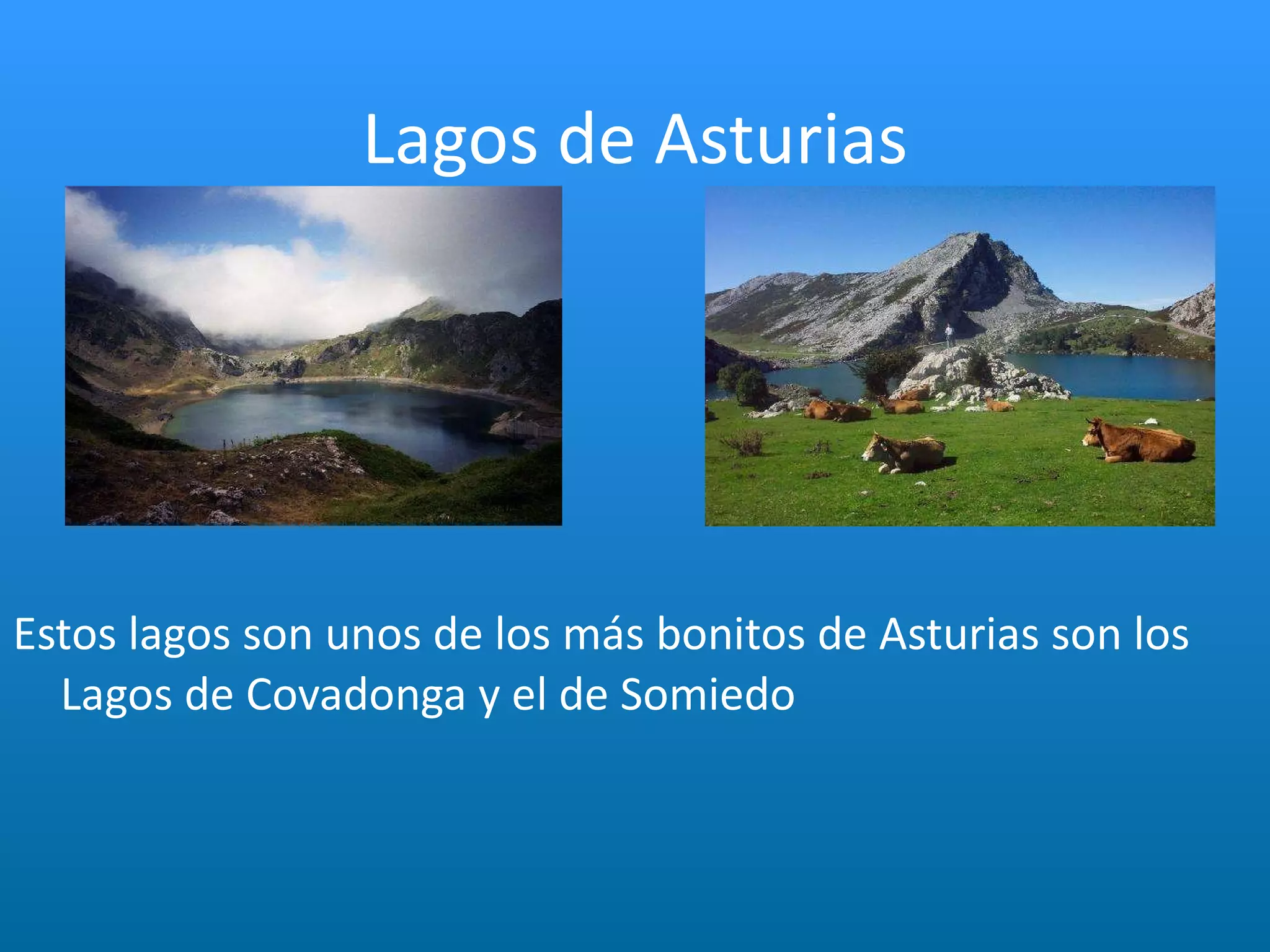 Lagos de Asturias

Estos lagos son unos de los más bonitos de Asturias son los Lagos de Covadonga y el de Somiedo